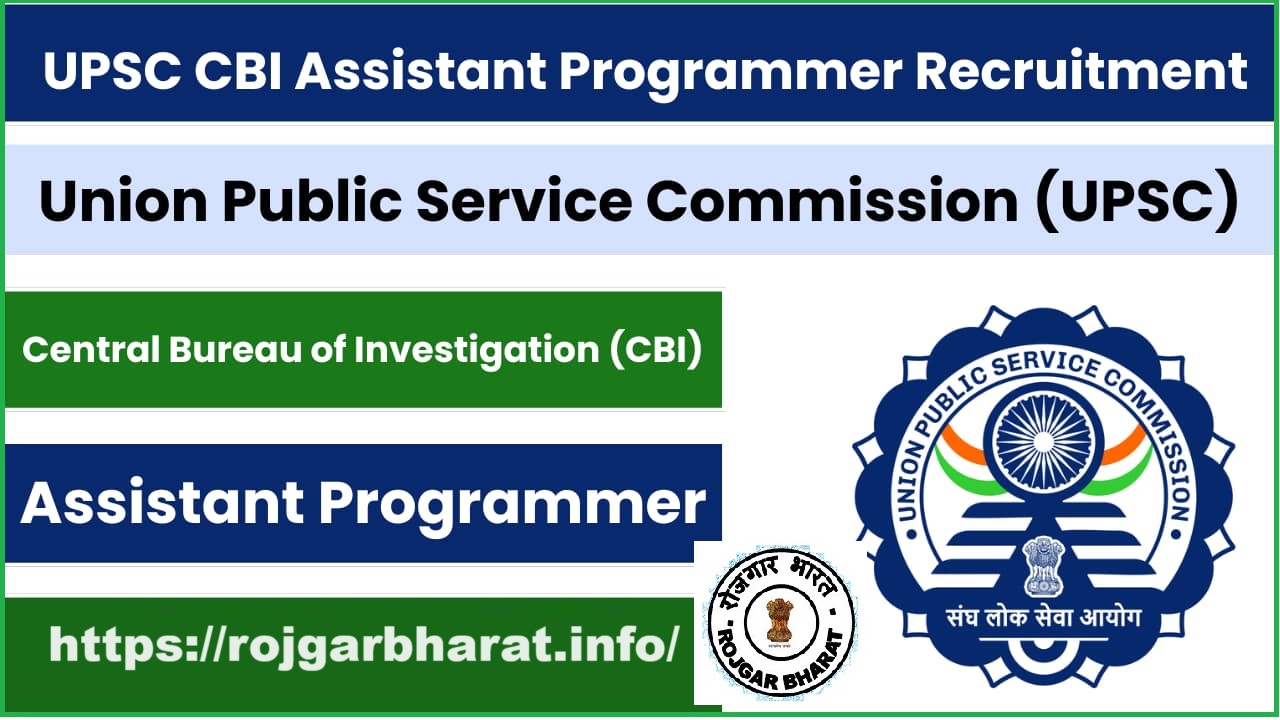 UPSC CBI Assistant Programmer Recruitment

Union Public Service Commission (UPSC)

Central Bureau of Investigation (CBI)

Assistant Programmer

https://rojgarbharat.info/

रोजगार भारत
ROJGAR BHARAT

UNION PUBLIC SERVICE COMMISSION
संघ लोक सेवा आयोग